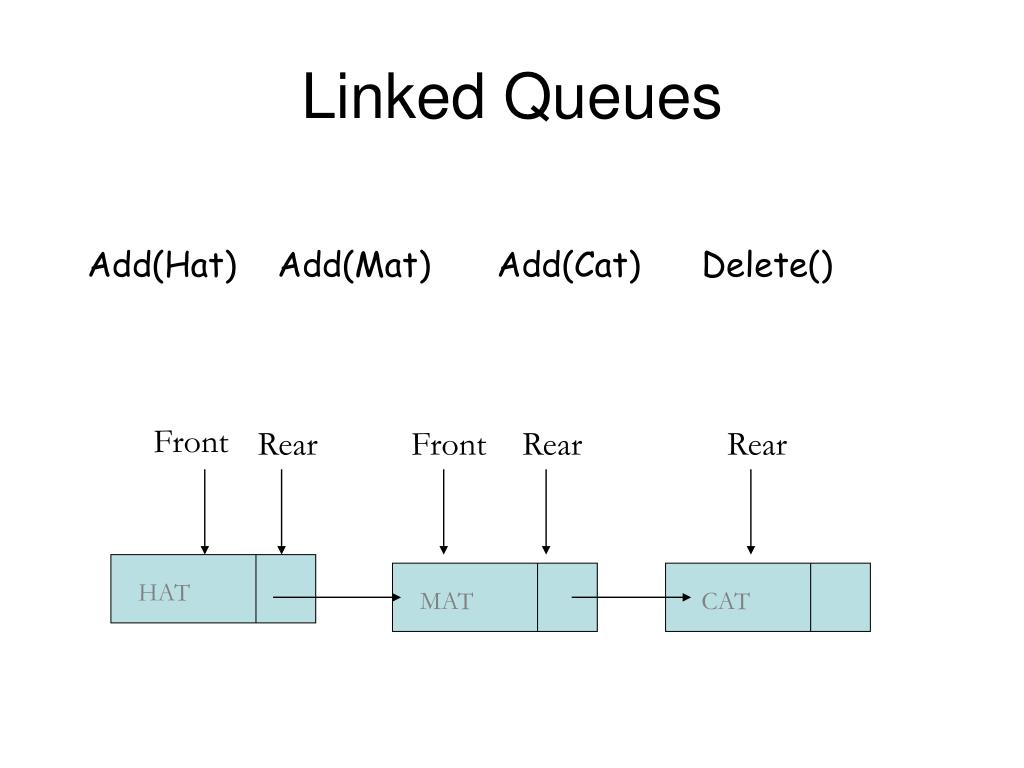 Linked Queues

Add(Hat) Add(Mat) Add(Cat) Delete()

Front Rear Front Rear Rear

HAT MAT CAT